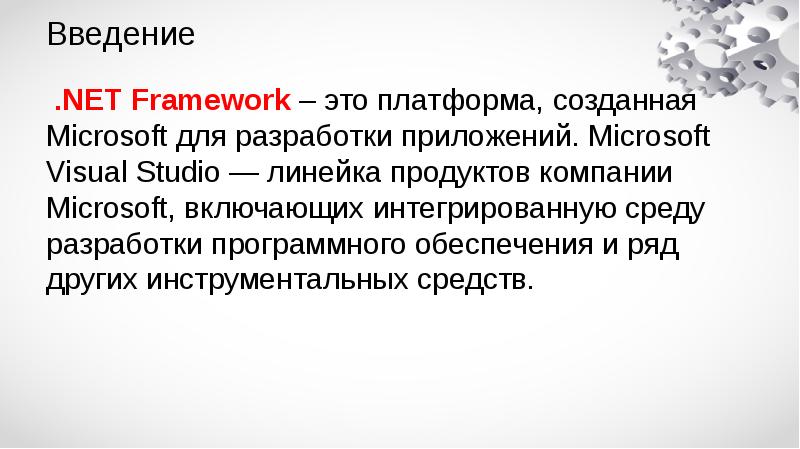 Введение

.NET Framework – это платформа, созданная Microsoft для разработки приложений. Microsoft Visual Studio — линейка продуктов компании Microsoft, включающих интегрированную среду разработки программного обеспечения и ряд других инструментальных средств.